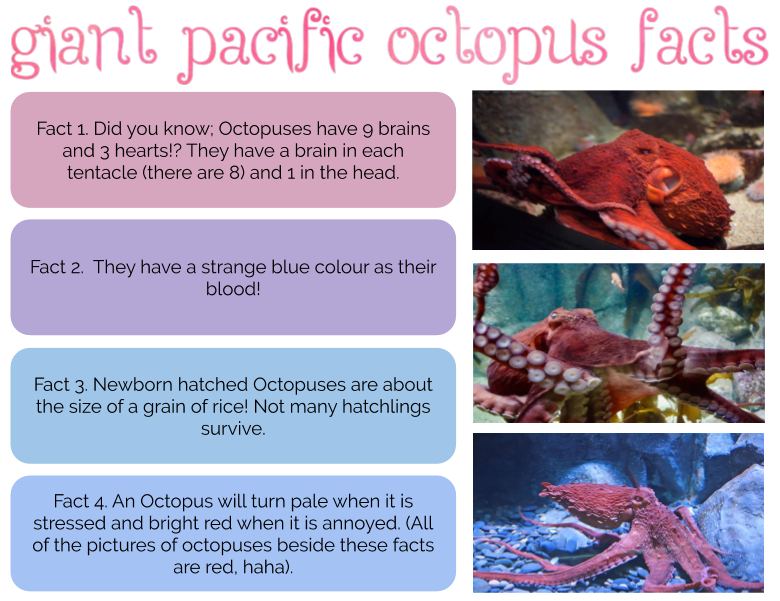 giant pacific octopus facts

Fact 1. Did you know; Octopuses have 9 brains and 3 hearts!? They have a brain in each tentacle (there are 8) and 1 in the head.

Fact 2. They have a strange blue colour as their blood!

Fact 3. Newborn hatched Octopuses are about the size of a grain of rice! Not many hatchlings survive.

Fact 4. An Octopus will turn pale when it is stressed and bright red when it is annoyed. (All of the pictures of octopuses beside these facts are red, haha).